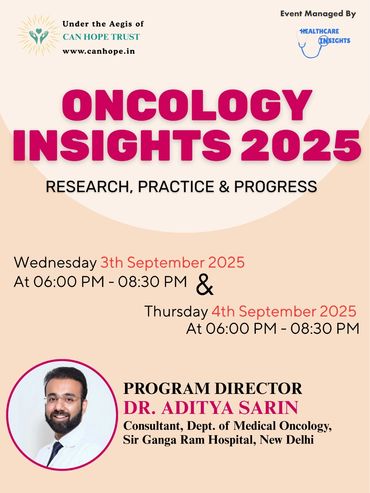 Under the Aegis of
CAN HOPE TRUST
www.canhope.in

Event Managed By
HEALTHCARE INSIGHTS

ONCOLOGY INSIGHTS 2025

RESEARCH, PRACTICE & PROGRESS

Wednesday 3th September 2025
At 06:00 PM - 08:30 PM
&
Thursday 4th September 2025
At 06:00 PM - 08:30 PM

PROGRAM DIRECTOR
DR. ADITYA SARIN
Consultant, Dept. of Medical Oncology,
Sir Ganga Ram Hospital, New Delhi